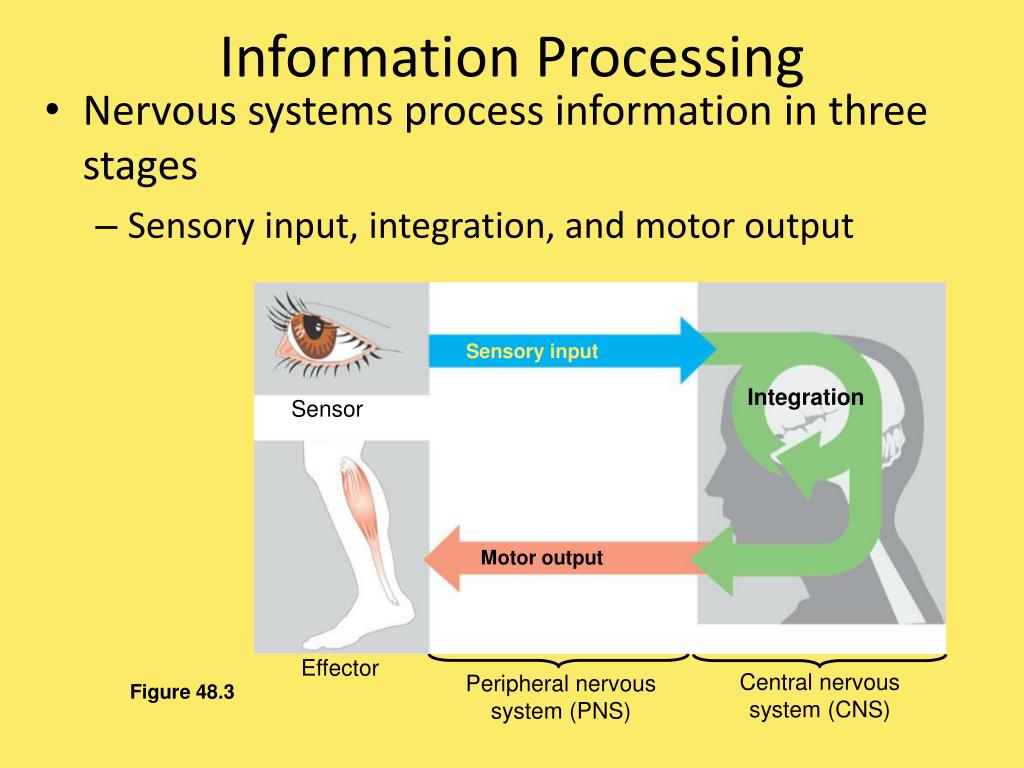 Information Processing

• Nervous systems process information in three stages

– Sensory input, integration, and motor output

Sensory input

Integration

Sensor

Motor output

Effector

Figure 48.3

Peripheral nervous system (PNS)

Central nervous system (CNS)